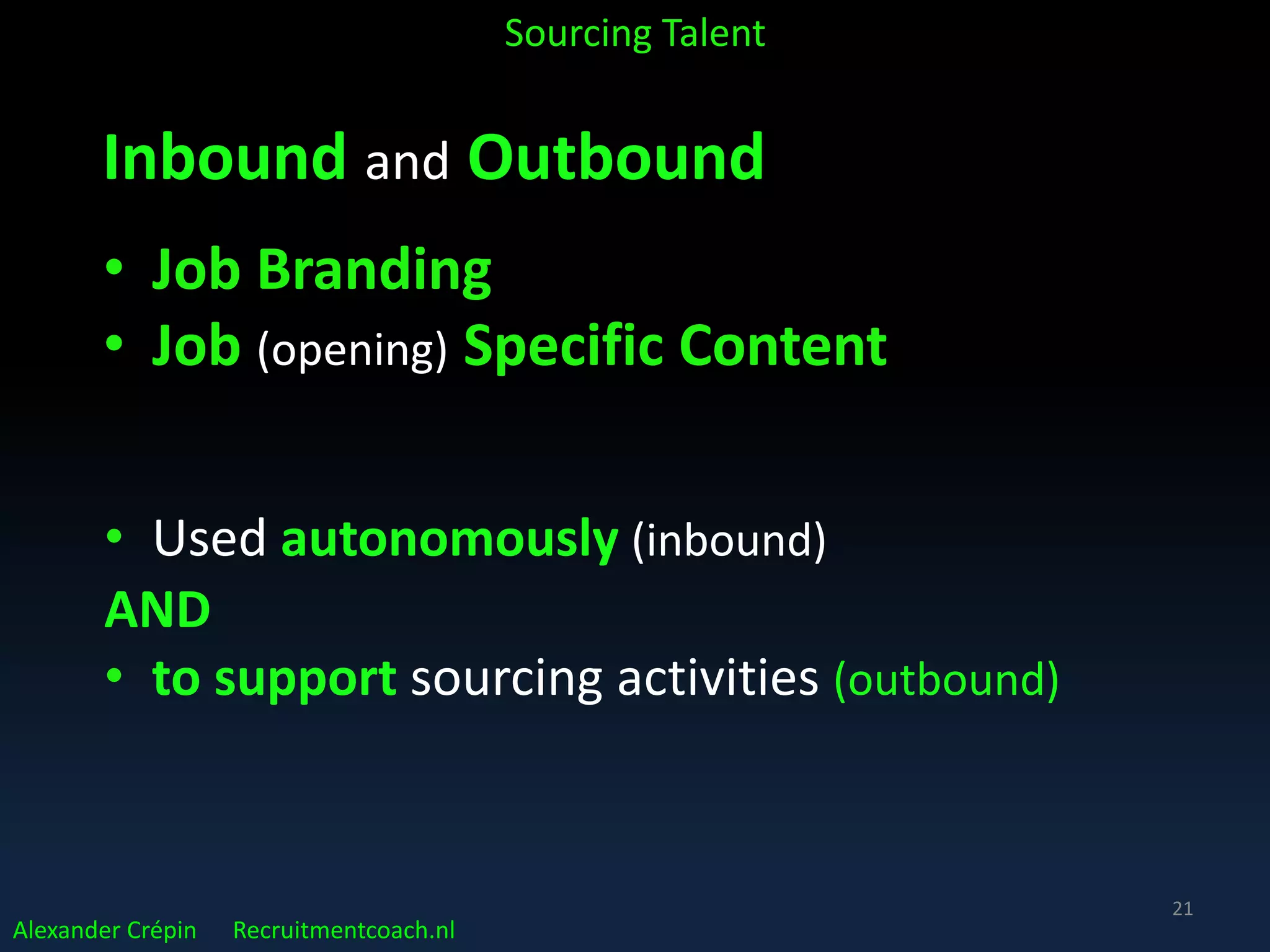 Sourcing Talent

Inbound and Outbound

• Job Branding
• Job (opening) Specific Content

• Used autonomously (inbound)
AND
• to support sourcing activities (outbound)

21

Alexander Crépin Recruitmentcoach.nl